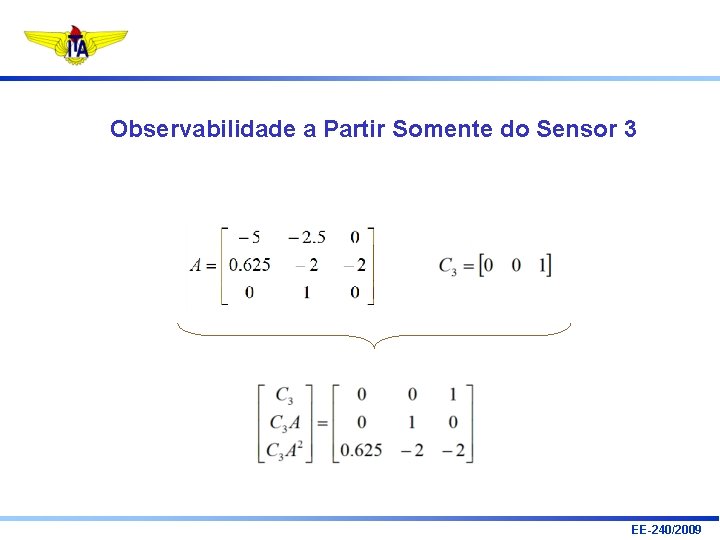 ITA

Observabilidade a Partir Somente do Sensor 3

$A = \begin{bmatrix} -5 & -2.5 & 0 \\ 0.625 & -2 & -2 \\ 0 & 1 & 0 \end{bmatrix}$ $C_3 = \begin{bmatrix} 0 & 0 & 1 \end{bmatrix}$

$\begin{bmatrix} C_3 \\ C_3 A \\ C_3 A^2 \end{bmatrix} = \begin{bmatrix} 0 & 0 & 1 \\ 0 & 1 & 0 \\ 0.625 & -2 & -2 \end{bmatrix}$

EE-240/2009